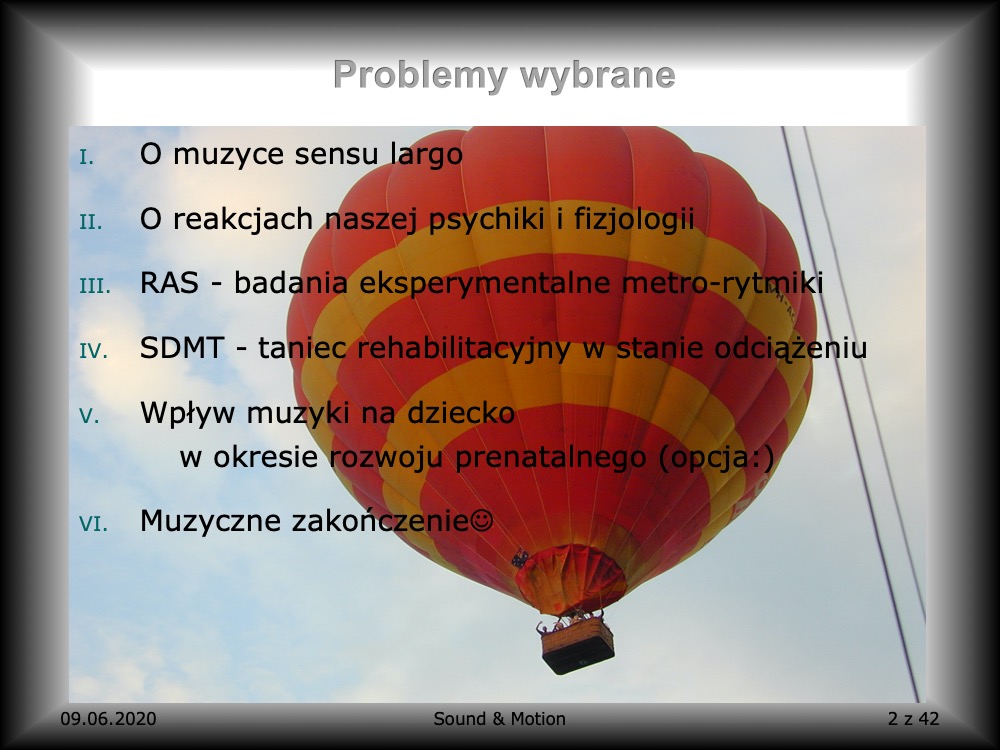 Problemy wybrane

I. O muzyce sensu largo

II. O reakcjach naszej psychiki i fizjologii

III. RAS - badania eksperymentalne metro-rytmiki

IV. SDMT - taniec rehabilitacyjny w stanie odciążeniu

V. Wpływ muzyki na dziecko w okresie rozwoju prenatalnego (opcja:)

VI. Muzyczne zakończenie☺

09.06.2020 Sound & Motion 2 z 42